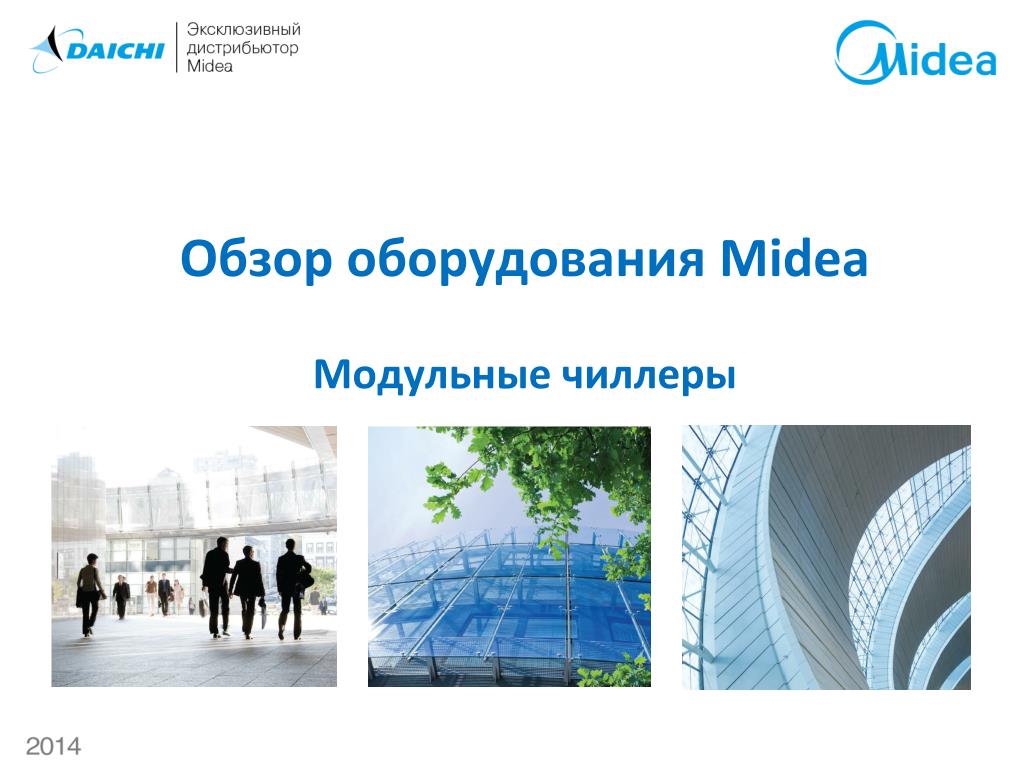 DAICHI
Эксклюзивный дистрибьютор Midea

Midea

Обзор оборудования Midea

Модульные чиллеры

2014